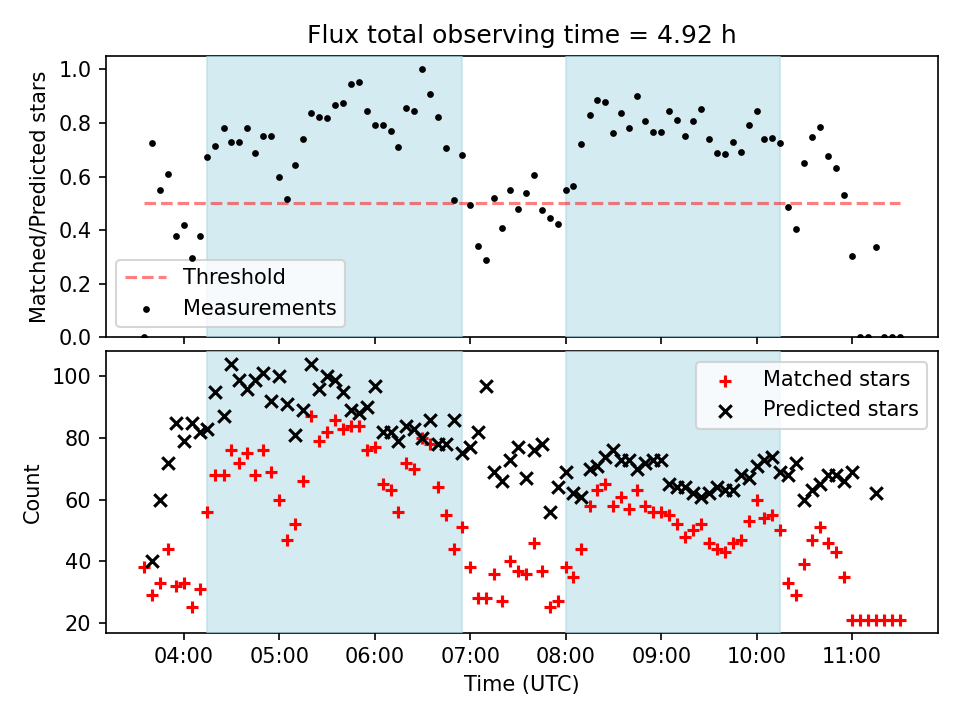 Flux total observing time = 4.92 h

Matched/Predicted stars

1.0
0.8
0.6
0.4
0.2
0.0

Threshold
Measurements

Count

100
80
60
40
20

Matched stars
Predicted stars

04:00
05:00
06:00
07:00
08:00
09:00
10:00
11:00

Time (UTC)